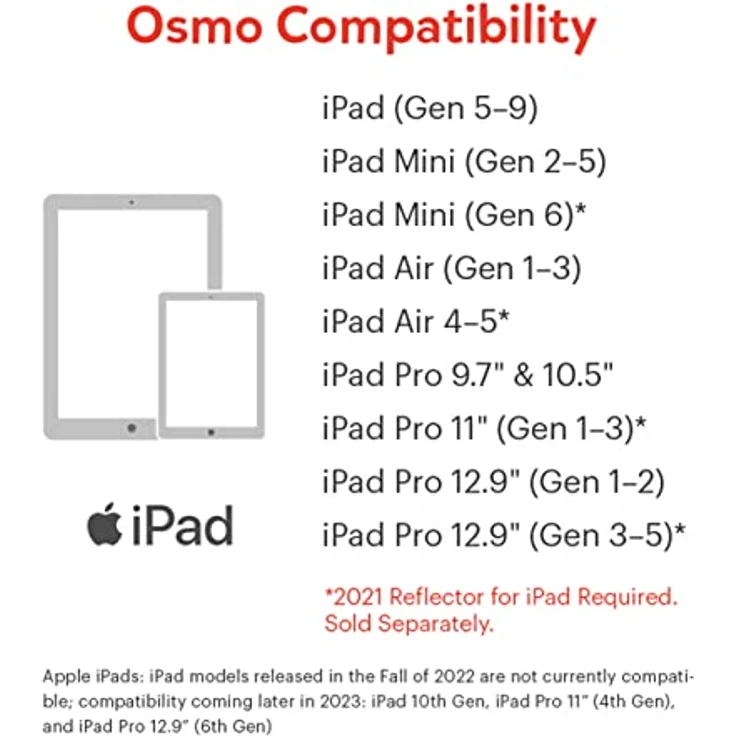 Osmo Compatibility

iPad

iPad (Gen 5–9)
iPad Mini (Gen 2–5)
iPad Mini (Gen 6)*
iPad Air (Gen 1–3)
iPad Air 4–5*
iPad Pro 9.7" & 10.5"
iPad Pro 11" (Gen 1–3)*
iPad Pro 12.9" (Gen 1–2)
iPad Pro 12.9" (Gen 3–5)*

*2021 Reflector for iPad Required. Sold Separately.

Apple iPads: iPad models released in the Fall of 2022 are not currently compatible; compatibility coming later in 2023: iPad 10th Gen, iPad Pro 11" (4th Gen), and iPad Pro 12.9" (6th Gen)